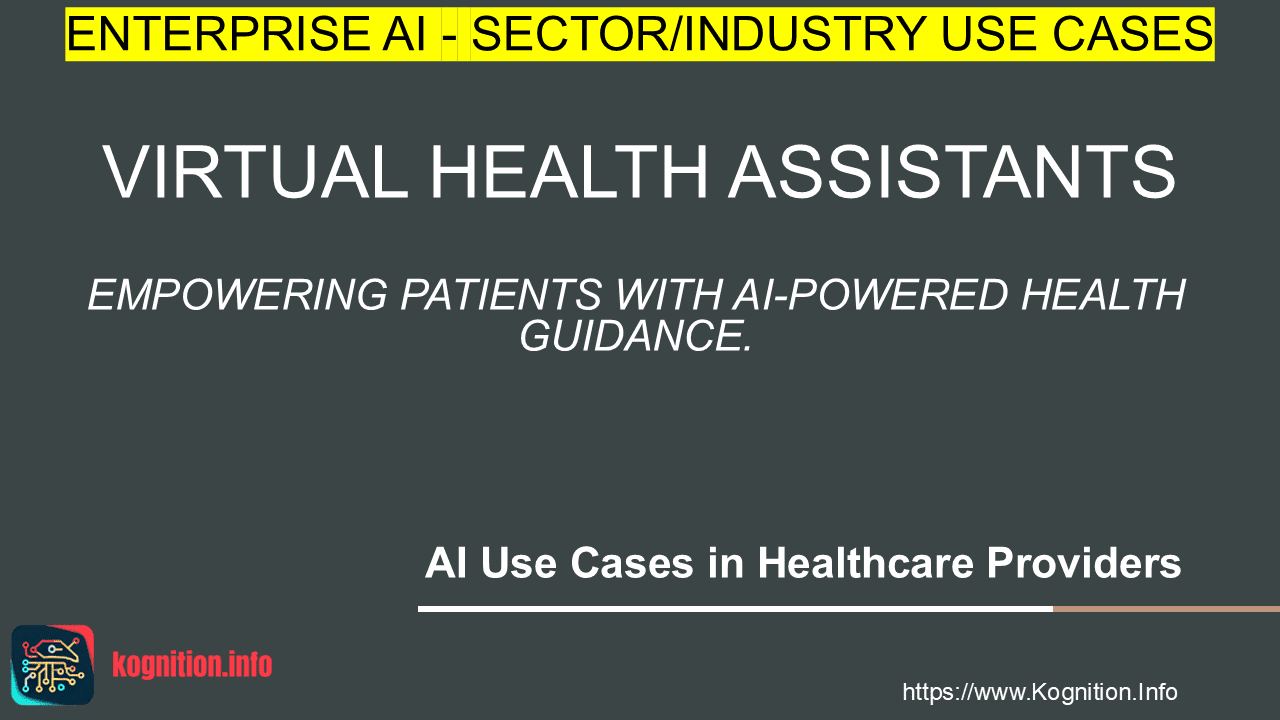 ENTERPRISE AI - SECTOR/INDUSTRY USE CASES

VIRTUAL HEALTH ASSISTANTS

EMPOWERING PATIENTS WITH AI-POWERED HEALTH GUIDANCE.

AI Use Cases in Healthcare Providers

kognition.info

https://www.Kognition.Info